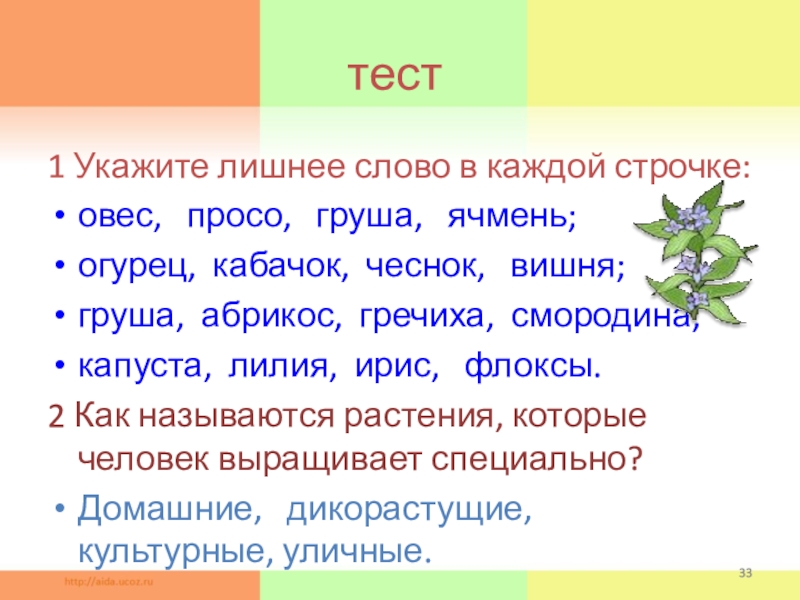 тест

1 Укажите лишнее слово в каждой строчке:

• овес, просо, груша, ячмень;
• огурец, кабачок, чеснок, вишня;
• груша, абрикос, гречиха, смородина;
• капуста, лилия, ирис, флоксы.

2 Как называются растения, которые человек выращивает специально?

• Домашние, дикорастущие, культурные, уличные.

http://aida.ucoz.ru

33